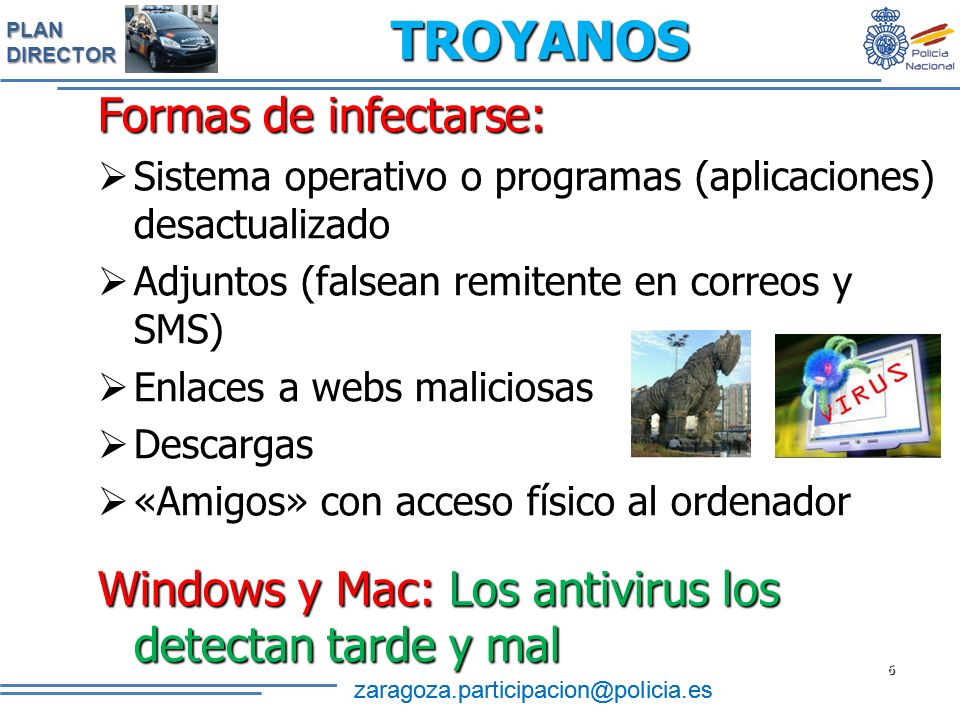 PLAN DIRECTOR

TROYANOS

Policía Nacional

Formas de infectarse:

➢ Sistema operativo o programas (aplicaciones) desactualizado

➢ Adjuntos (falsean remitente en correos y SMS)

➢ Enlaces a webs maliciosas

➢ Descargas

➢ «Amigos» con acceso físico al ordenador

VIRUS

Windows y Mac: Los antivirus los detectan tarde y mal

6

zaragoza.participacion@policia.es